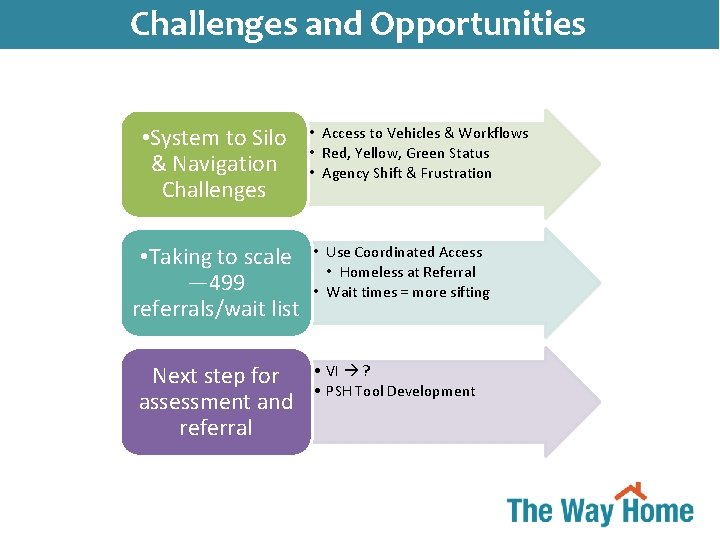 Challenges and Opportunities

•System to Silo & Navigation Challenges

• Access to Vehicles & Workflows
• Red, Yellow, Green Status
• Agency Shift & Frustration

•Taking to scale —499 referrals/wait list

• Use Coordinated Access
• Homeless at Referral
• Wait times = more sifting

Next step for assessment and referral

• VI → ?
• PSH Tool Development

The Way Home